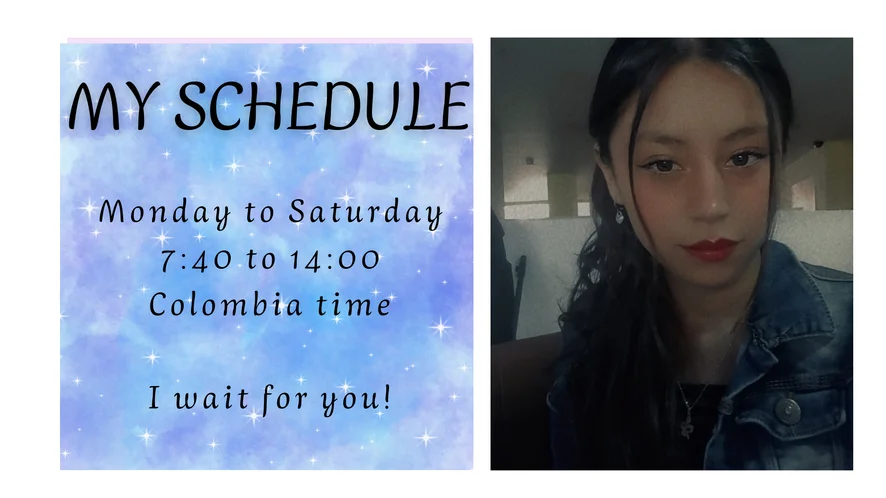 MY SCHEDULE

Monday to Saturday
7:40 to 14:00
Colombia time

I wait for you!